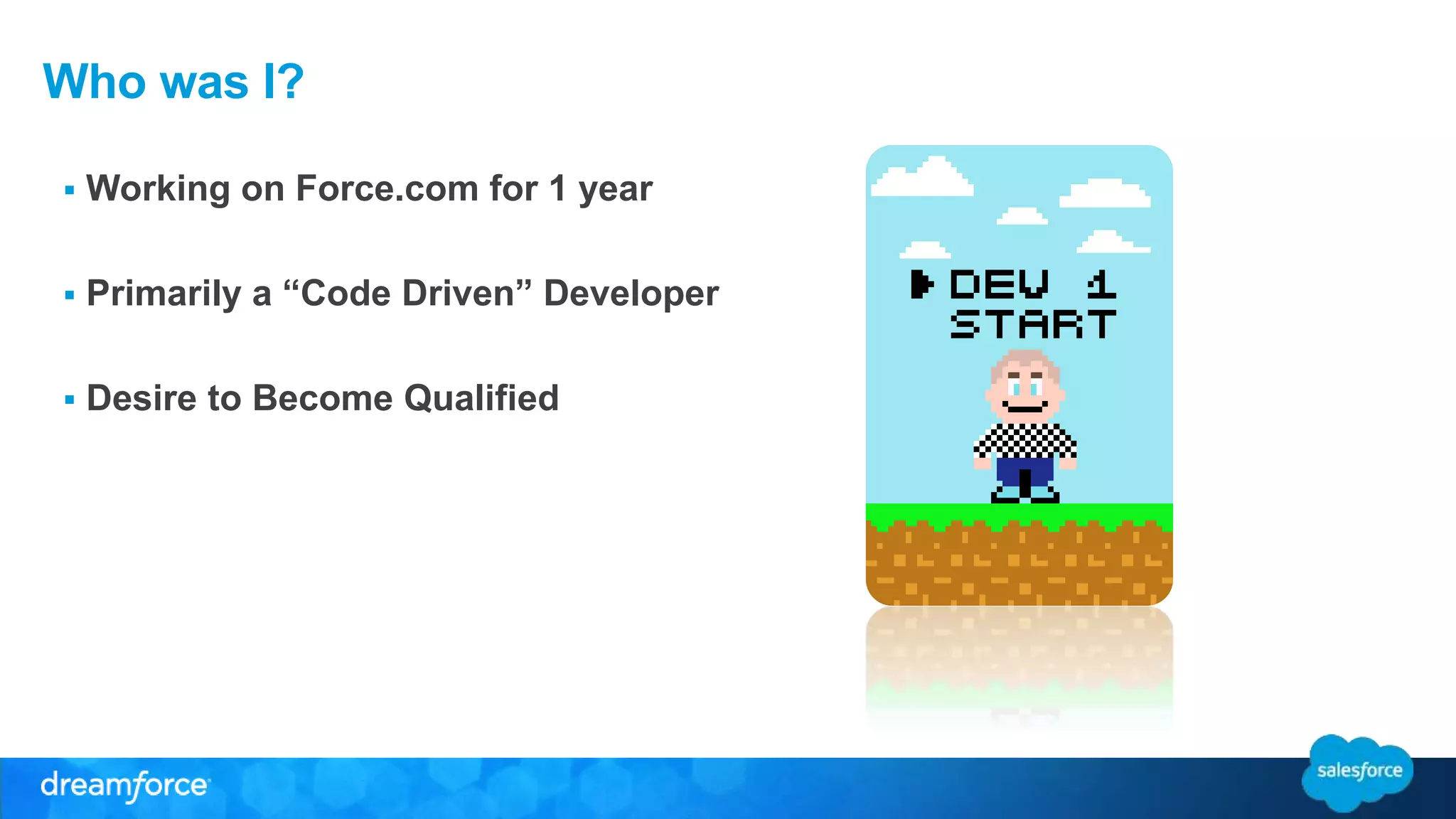 Who was I?

▪ Working on Force.com for 1 year

▪ Primarily a “Code Driven” Developer

▪ Desire to Become Qualified

DEV 1
START

dreamforce

salesforce